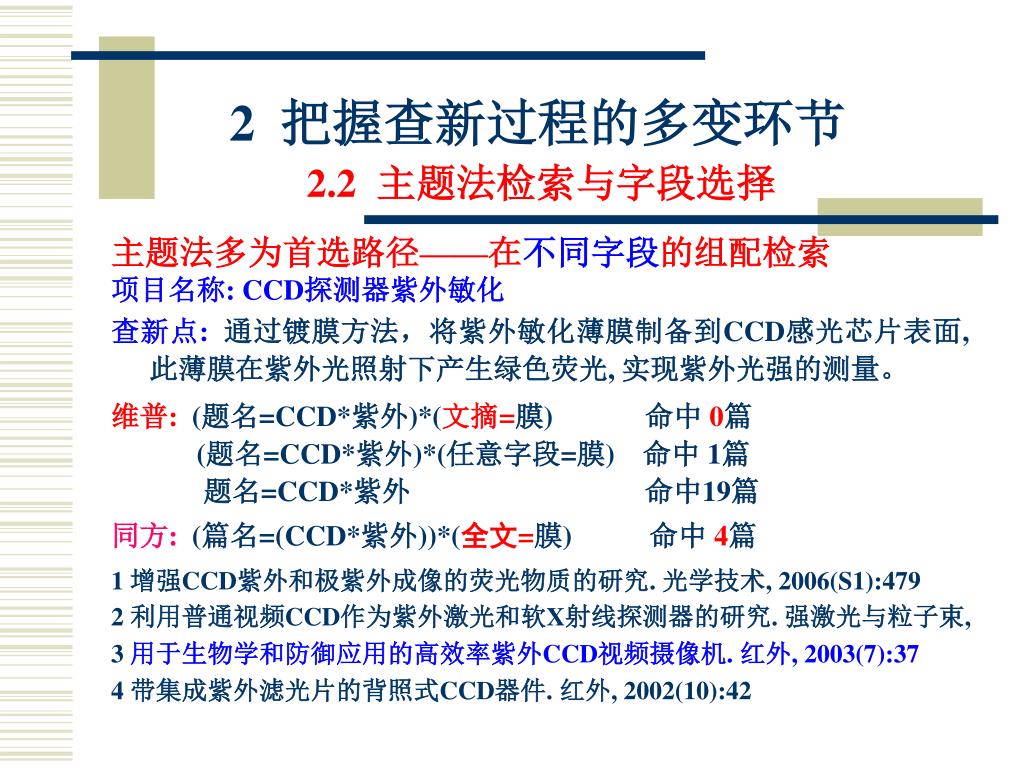 2 把握查新过程的多变环节

2.2 主题法检索与字段选择

主题法多为首选路径——在不同字段的组配检索

项目名称: CCD探测器紫外敏化

查新点: 通过镀膜方法，将紫外敏化薄膜制备到CCD感光芯片表面, 此薄膜在紫外光照射下产生绿色荧光, 实现紫外光强的测量。

维普: (题名=CCD*紫外)*(文摘=膜) 命中 0篇
(题名=CCD*紫外)*(任意字段=膜) 命中 1篇
题名=CCD*紫外 命中19篇

同方: (篇名=(CCD*紫外))*(全文=膜) 命中 4篇

1 增强CCD紫外和极紫外成像的荧光物质的研究. 光学技术, 2006(S1):479
2 利用普通视频CCD作为紫外激光和软X射线探测器的研究. 强激光与粒子束,
3 用于生物学和防御应用的高效率紫外CCD视频摄像机. 红外, 2003(7):37
4 带集成紫外滤光片的背照式CCD器件. 红外, 2002(10):42